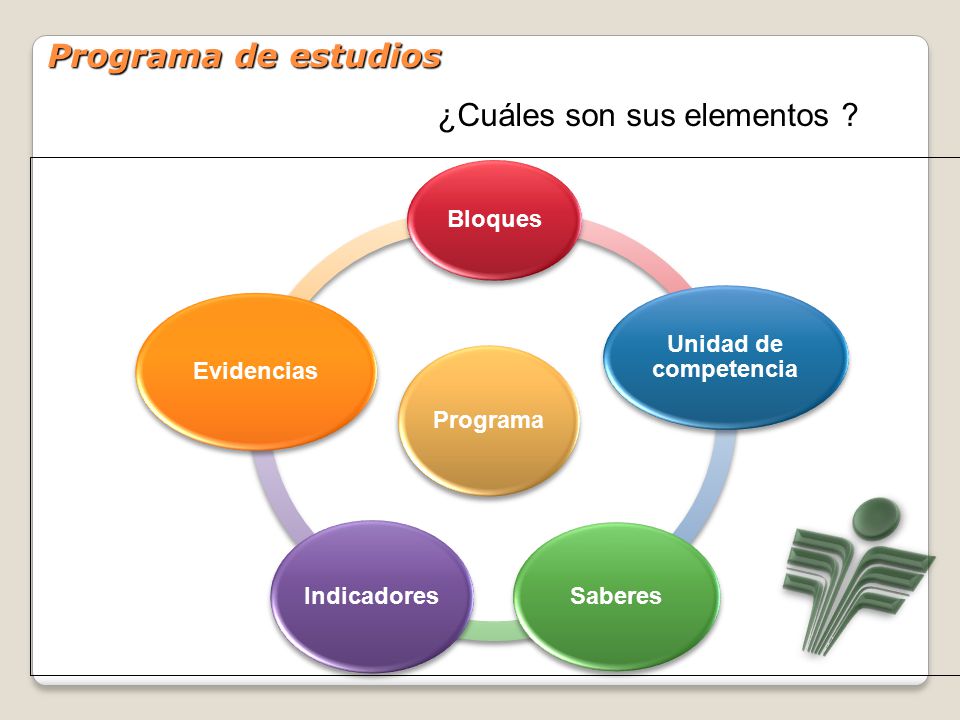 Programa de estudios

¿Cuáles son sus elementos ?

Bloques

Unidad de competencia

Saberes

Indicadores

Evidencias

Programa